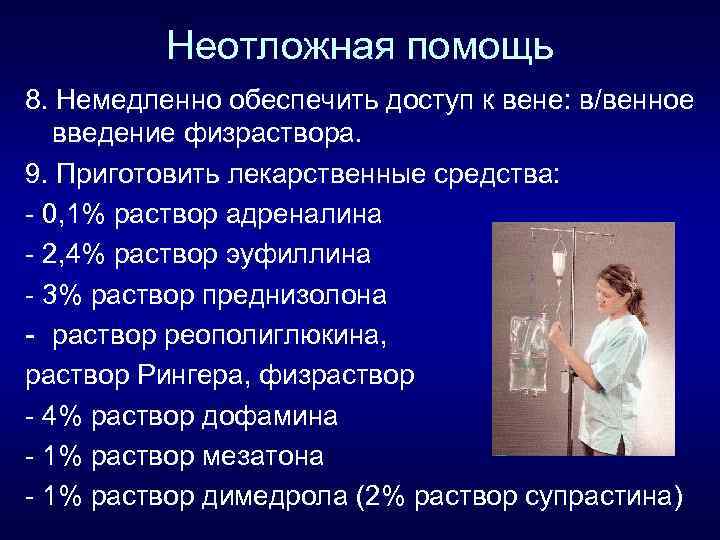 Неотложная помощь

8. Немедленно обеспечить доступ к вене: в/венное введение физраствора.

9. Приготовить лекарственные средства:

- 0,1% раствор адреналина

- 2,4% раствор эуфиллина

- 3% раствор преднизолона

- раствор реополиглюкина, раствор Рингера, физраствор

- 4% раствор дофамина

- 1% раствор мезатона

- 1% раствор димедрола (2% раствор супрастина)